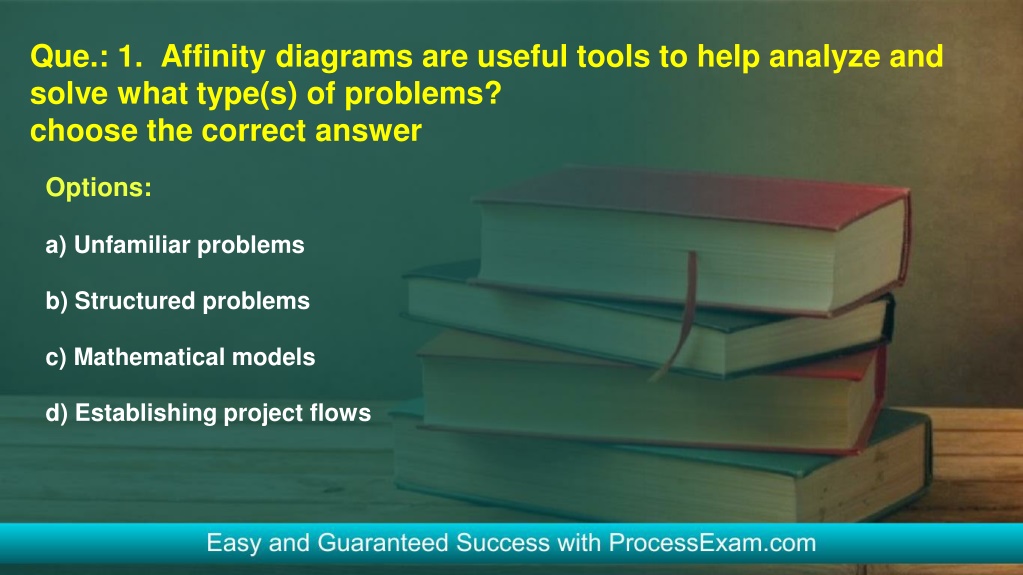 Que.: 1. Affinity diagrams are useful tools to help analyze and solve what type(s) of problems?
choose the correct answer

Options:

a) Unfamiliar problems

b) Structured problems

c) Mathematical models

d) Establishing project flows

Easy and Guaranteed Success with ProcessExam.com